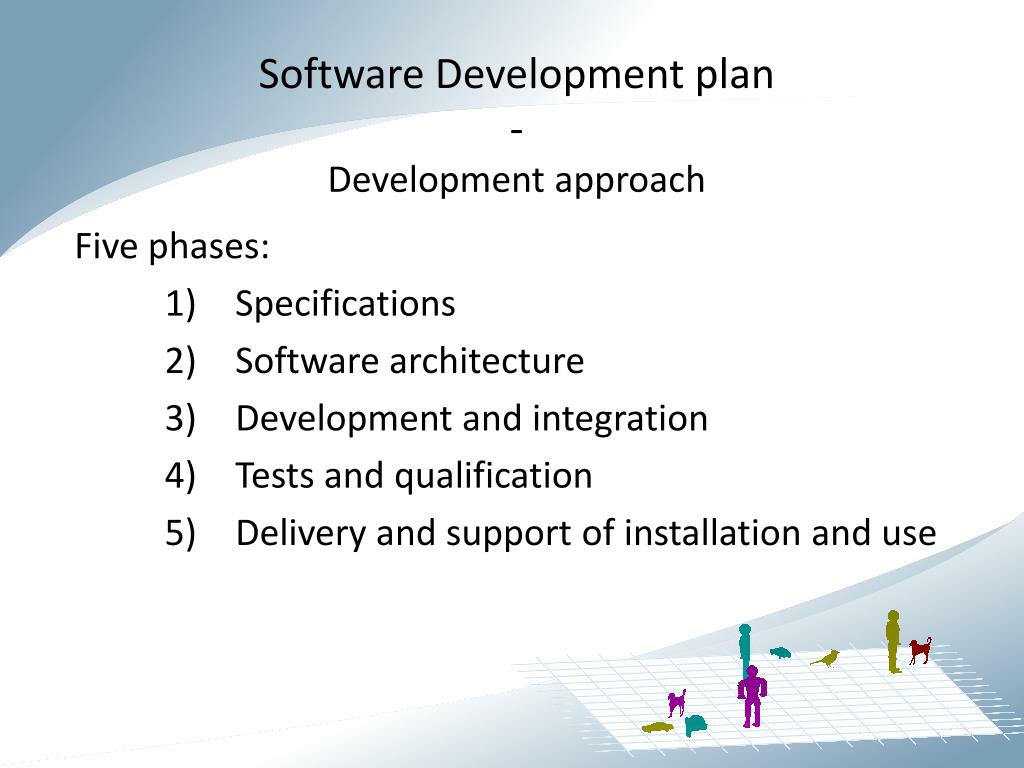 Software Development plan
-
Development approach

Five phases:

1) Specifications
2) Software architecture
3) Development and integration
4) Tests and qualification
5) Delivery and support of installation and use